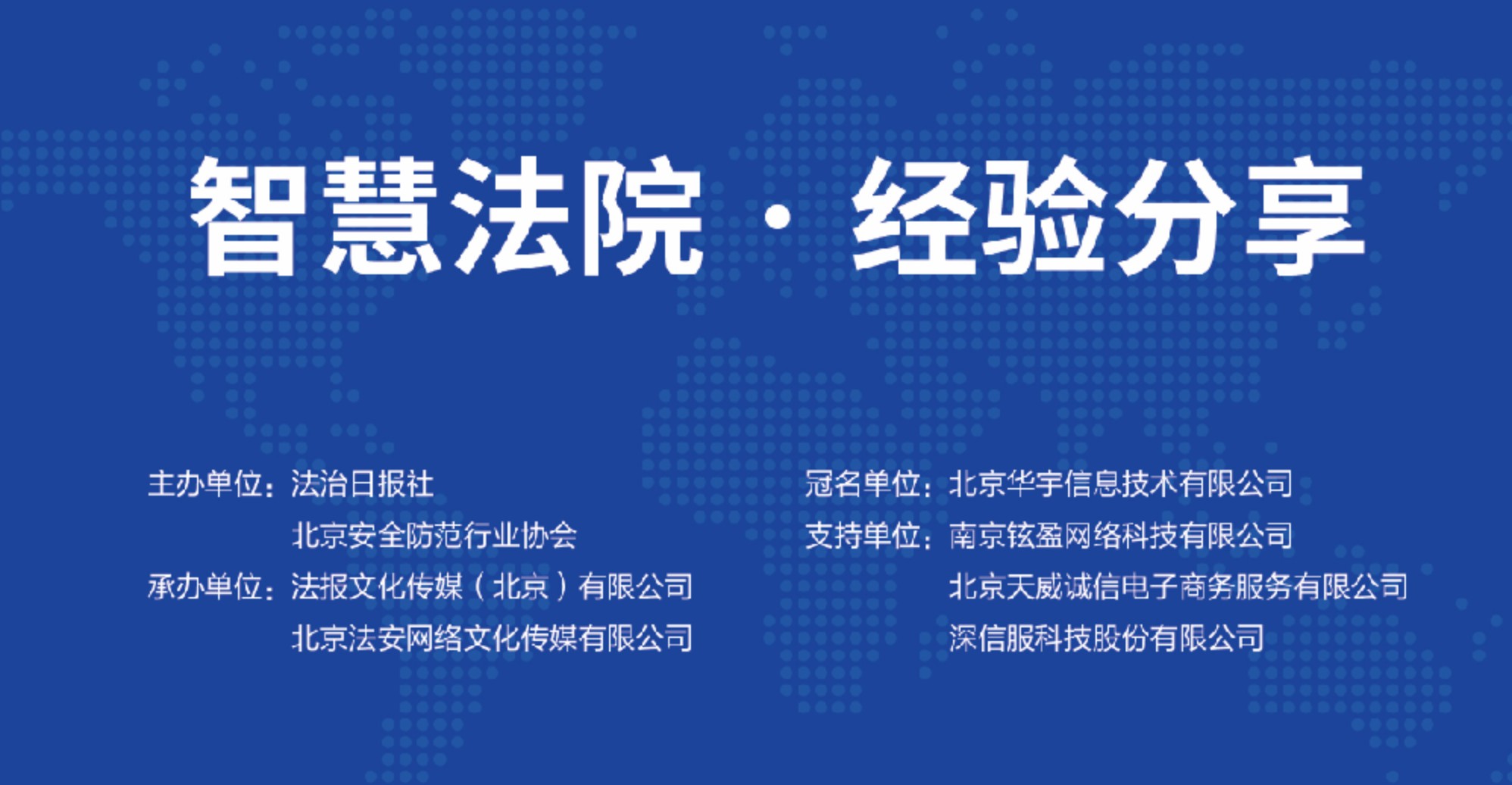 智慧法院 · 经验分享

主办单位：法治日报社
北京安全防范行业协会
承办单位：法报文化传媒（北京）有限公司
北京法安网络文化传媒有限公司

冠名单位：北京华宇信息技术有限公司
支持单位：南京铉盈网络科技有限公司
北京天威诚信电子商务服务有限公司
深信服科技股份有限公司